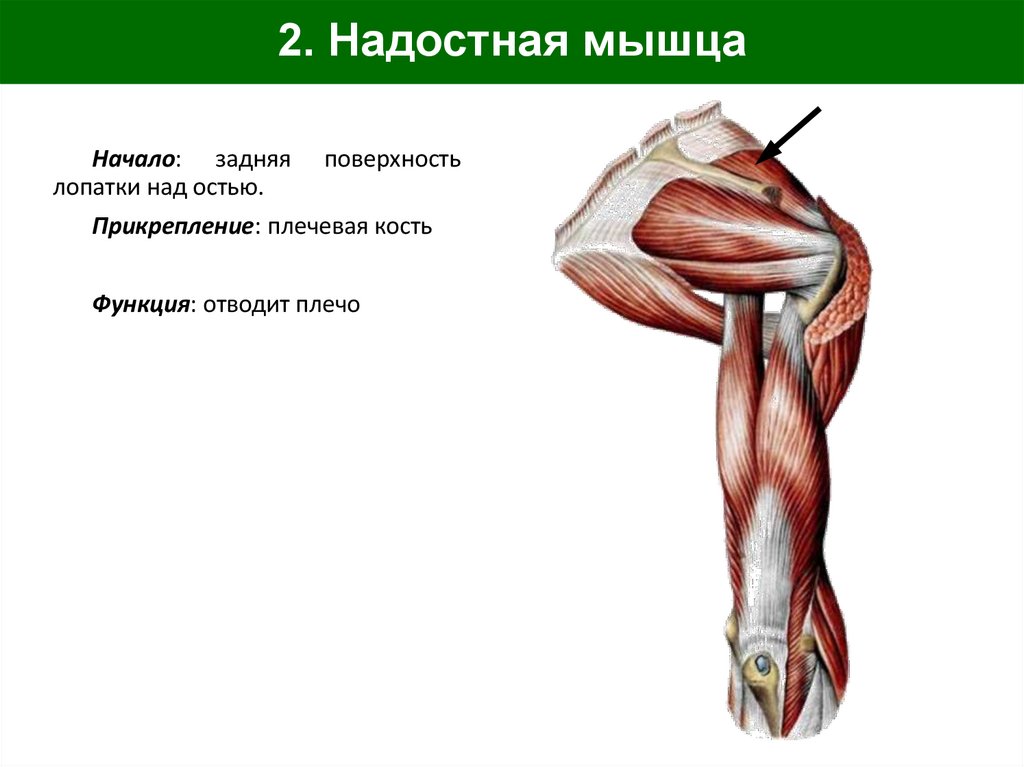 2. Надостная мышца

Начало: задняя поверхность лопатки над остью.

Прикрепление: плечевая кость

Функция: отводит плечо